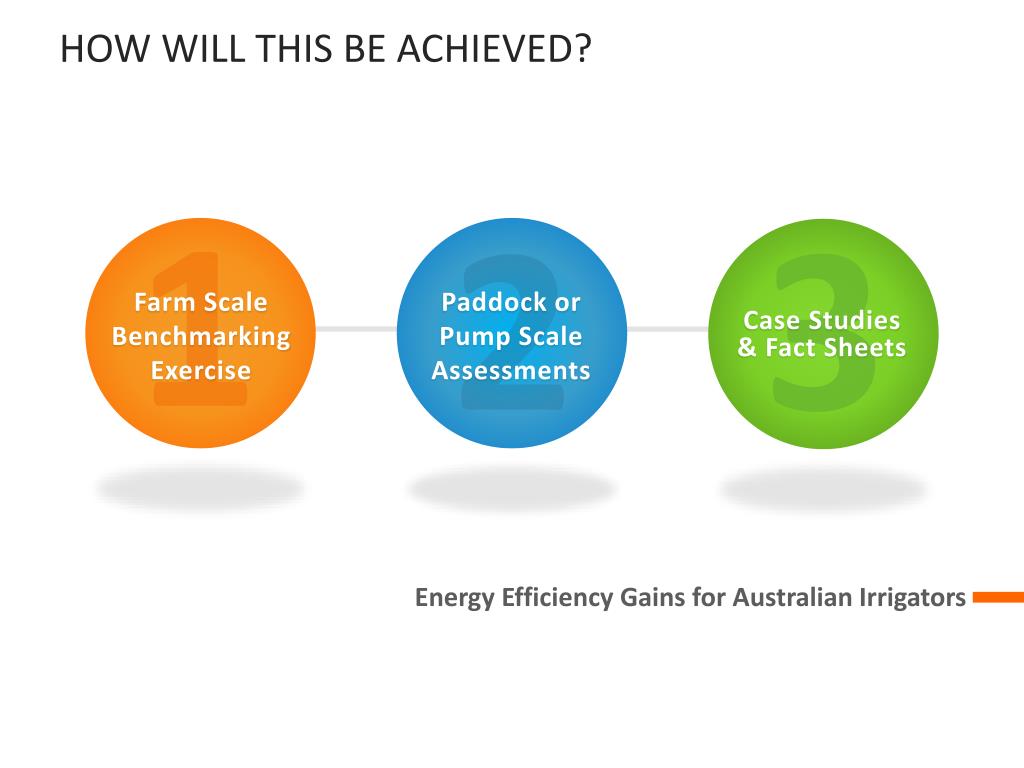 HOW WILL THIS BE ACHIEVED?

1
Farm Scale Benchmarking Exercise

2
Paddock or Pump Scale Assessments

3
Case Studies & Fact Sheets

Energy Efficiency Gains for Australian Irrigators